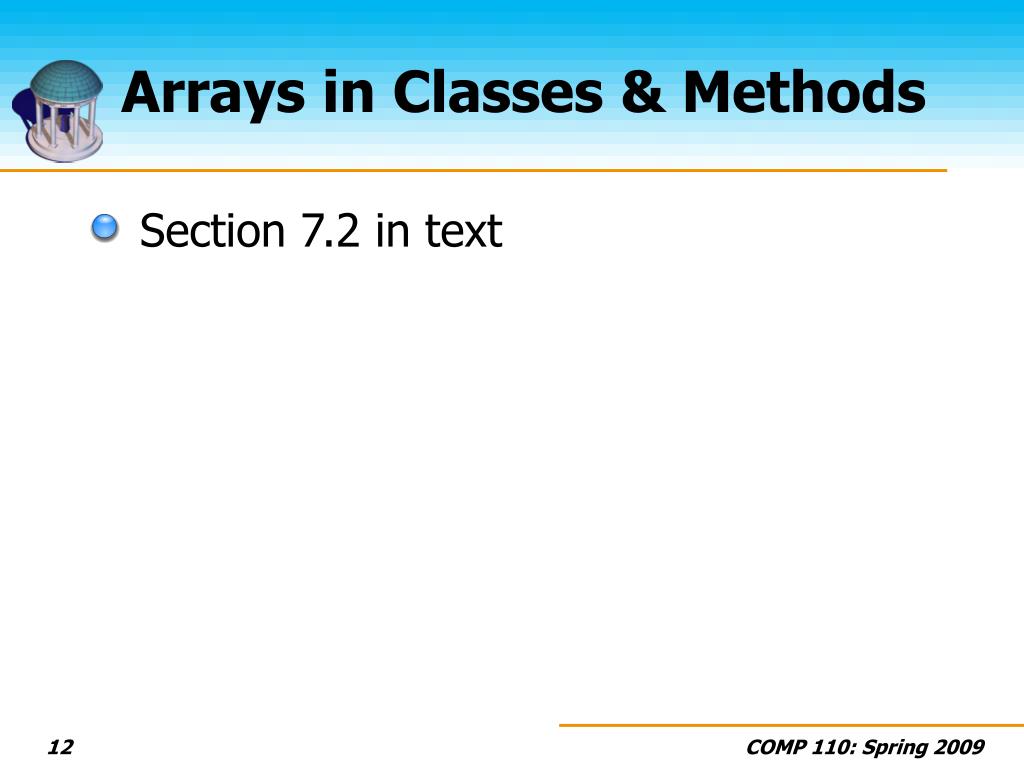 Arrays in Classes & Methods

Section 7.2 in text

12

COMP 110: Spring 2009